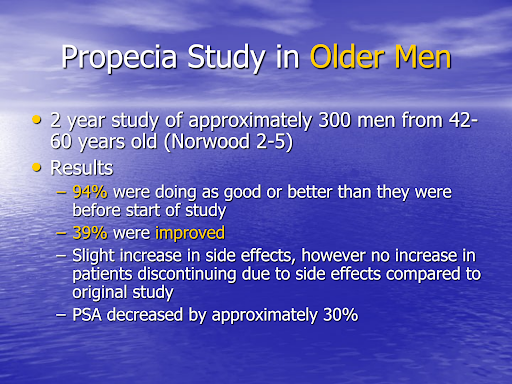 Propecia Study in Older Men

• 2 year study of approximately 300 men from 42-60 years old (Norwood 2-5)
• Results
– 94% were doing as good or better than they were before start of study
– 39% were improved
– Slight increase in side effects, however no increase in patients discontinuing due to side effects compared to original study
– PSA decreased by approximately 30%